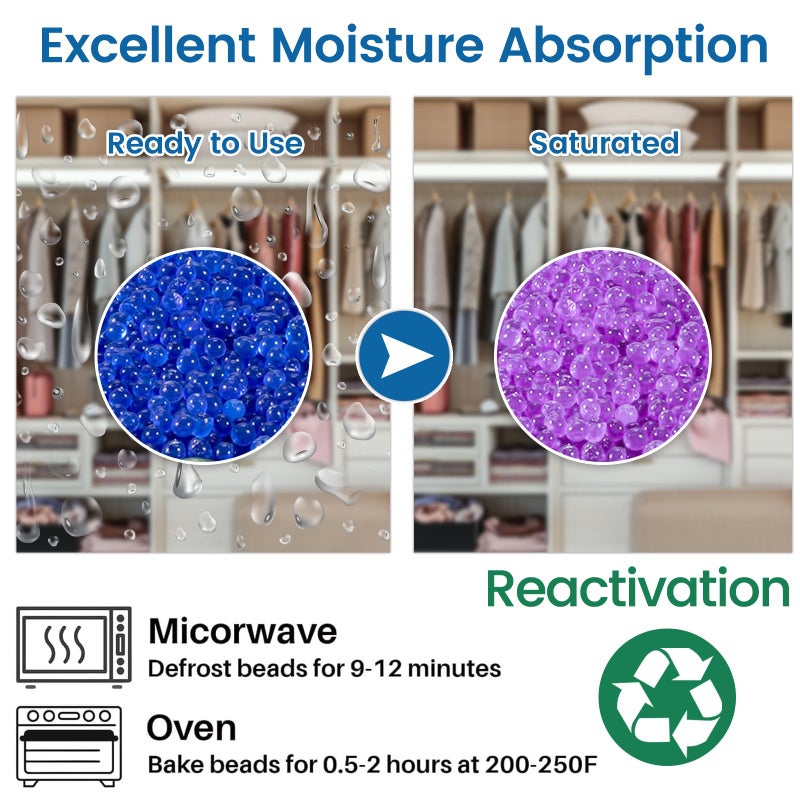 Excellent Moisture Absorption

Ready to Use

Saturated

Reactivation

Micorwave
Defrost beads for 9-12 minutes

Oven
Bake beads for 0.5-2 hours at 200-250F